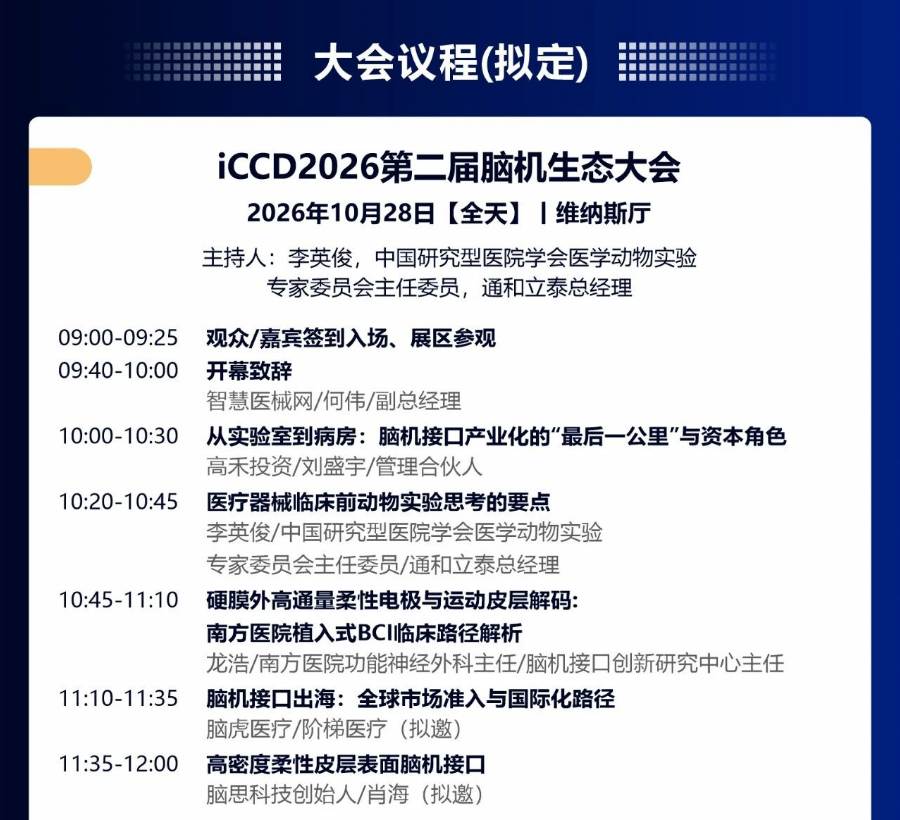 大会议程(拟定)

iCCD2026第二届脑机生态大会

2026年10月28日【全天】丨维纳斯厅

主持人：李英俊，中国研究型医院学会医学动物实验
专家委员会主任委员，通和立泰总经理

09:00-09:25 观众/嘉宾签到入场、展区参观

09:40-10:00 开幕致辞
智慧医械网/何伟/副总经理

10:00-10:30 从实验室到病房：脑机接口产业化的“最后一公里”与资本角色
高禾投资/刘盛宇/管理合伙人

10:20-10:45 医疗器械临床前动物实验思考的要点
李英俊/中国研究型医院学会医学动物实验
专家委员会主任委员/通和立泰总经理

10:45-11:10 硬膜外高通量柔性电极与运动皮层解码:
南方医院植入式BCI临床路径解析
龙浩/南方医院功能神经外科主任/脑机接口创新研究中心主任

11:10-11:35 脑机接口出海：全球市场准入与国际化路径
脑虎医疗/阶梯医疗（拟邀）

11:35-12:00 高密度柔性皮层表面脑机接口
脑思科技创始人/肖海（拟邀）